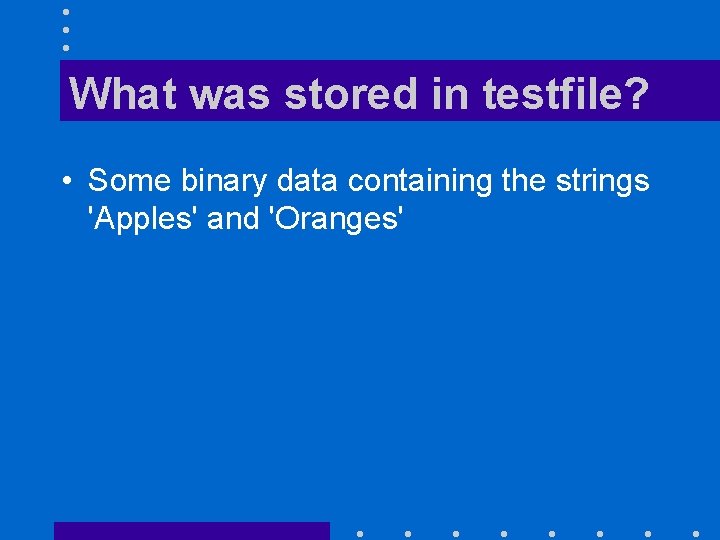 What was stored in testfile?

• Some binary data containing the strings 'Apples' and 'Oranges'